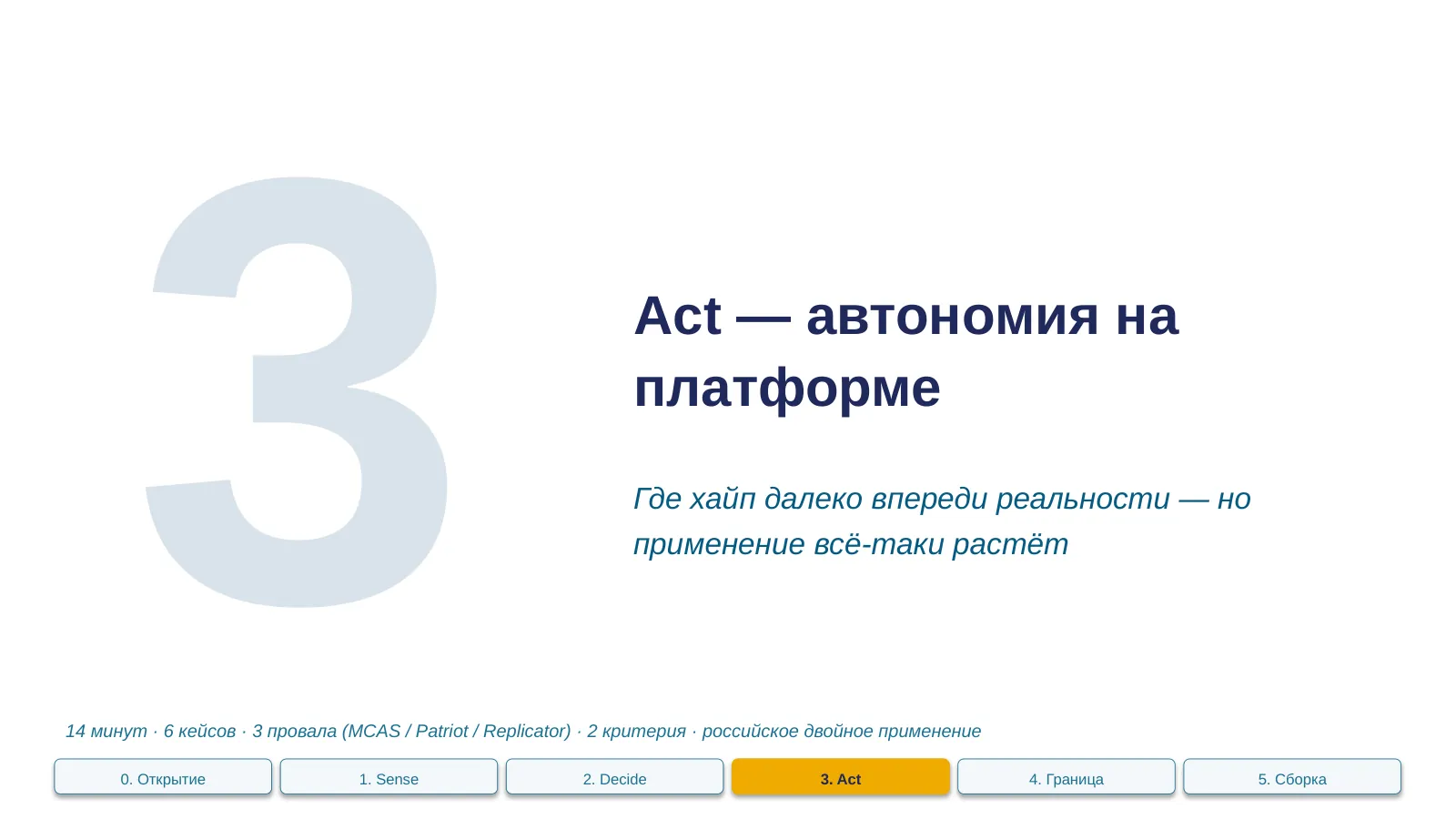 3

Act — автономия на платформе

Где хайп далеко впереди реальности — но применение всё-таки растёт

14 минут · 6 кейсов · 3 провала (MCAS / Patriot / Replicator) · 2 критерия · российское двойное применение

0. Открытие

1. Sense

2. Decide

3. Act

4. Граница

5. Сборка